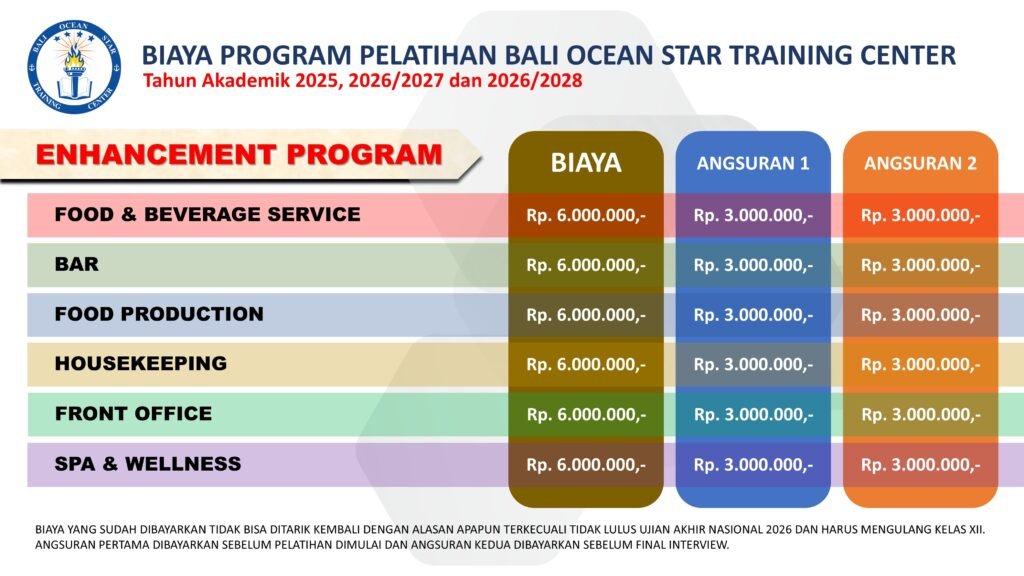 BALI OCEAN STAR TRAINING CENTER

BIAYA PROGRAM PELATIHAN BALI OCEAN STAR TRAINING CENTER
Tahun Akademik 2025, 2026/2027 dan 2026/2028

| ENHANCEMENT PROGRAM | BIAYA | ANGSURAN 1 | ANGSURAN 2 |
|---|---|---|---|
| FOOD & BEVERAGE SERVICE | Rp. 6.000.000,- | Rp. 3.000.000,- | Rp. 3.000.000,- |
| BAR | Rp. 6.000.000,- | Rp. 3.000.000,- | Rp. 3.000.000,- |
| FOOD PRODUCTION | Rp. 6.000.000,- | Rp. 3.000.000,- | Rp. 3.000.000,- |
| HOUSEKEEPING | Rp. 6.000.000,- | Rp. 3.000.000,- | Rp. 3.000.000,- |
| FRONT OFFICE | Rp. 6.000.000,- | Rp. 3.000.000,- | Rp. 3.000.000,- |
| SPA & WELLNESS | Rp. 6.000.000,- | Rp. 3.000.000,- | Rp. 3.000.000,- |

BIAYA YANG SUDAH DIBAYARKAN TIDAK BISA DITARIK KEMBALI DENGAN ALASAN APAPUN TERKECUALI TIDAK LULUS UJIAN AKHIR NASIONAL 2026 DAN HARUS MENGULANG KELAS XII.
ANGSURAN PERTAMA DIBAYARKAN SEBELUM PELATIHAN DIMULAI DAN ANGSURAN KEDUA DIBAYARKAN SEBELUM FINAL INTERVIEW.